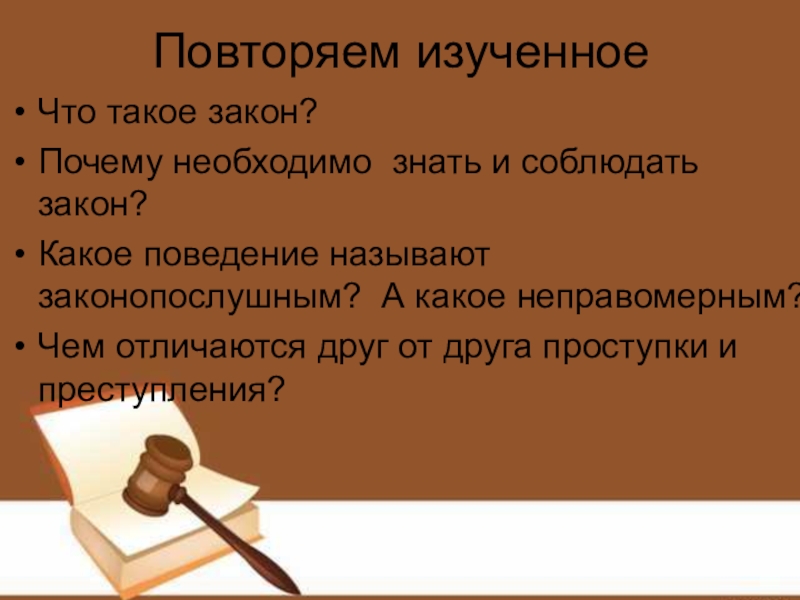 Повторяем изученное

• Что такое закон?
• Почему необходимо знать и соблюдать закон?
• Какое поведение называют законопослушным? А какое неправомерным?
• Чем отличаются друг от друга проступки и преступления?